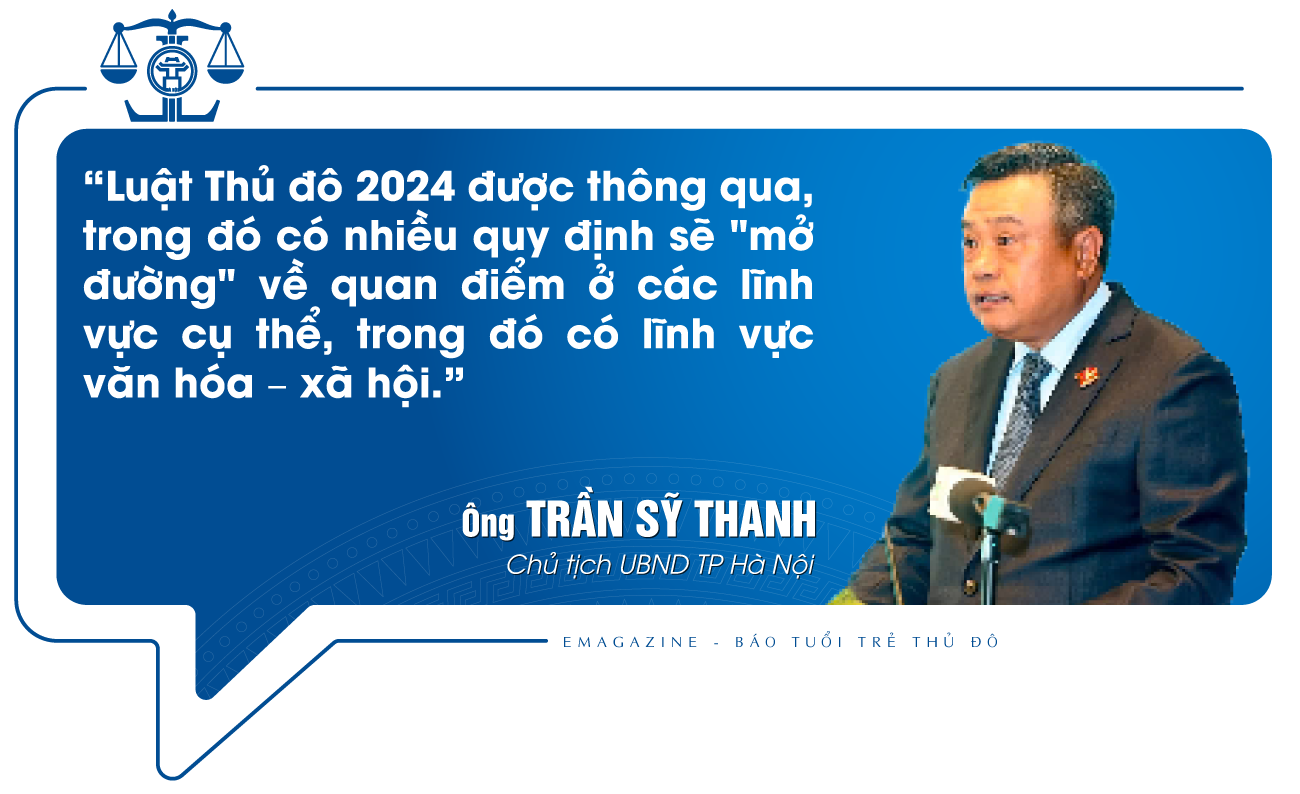 “Luật Thủ đô 2024 được thông qua, trong đó có nhiều quy định sẽ "mở đường" về quan điểm ở các lĩnh vực cụ thể, trong đó có lĩnh vực văn hóa – xã hội.”

Ông TRẦN SỸ THANH
Chủ tịch UBND TP Hà Nội

EMAGAZINE - BÁO TUỔI TRẺ THỦ ĐÔ